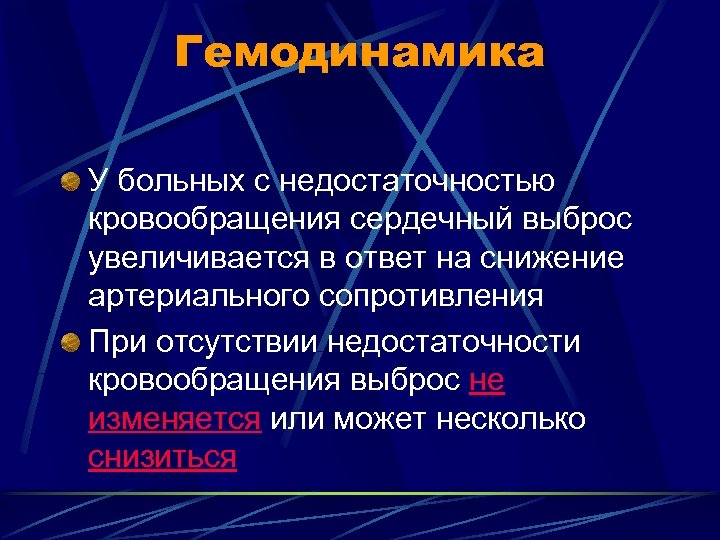 Гемодинамика

У больных с недостаточностью кровообращения сердечный выброс увеличивается в ответ на снижение артериального сопротивления

При отсутствии недостаточности кровообращения выброс не изменяется или может несколько снизиться